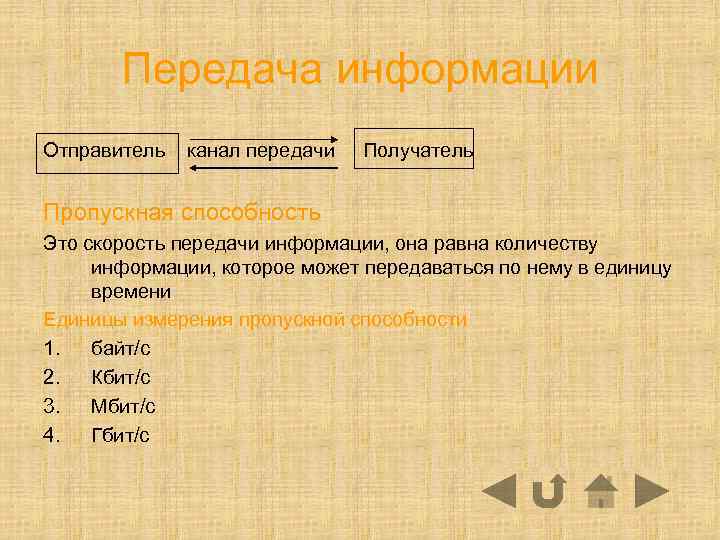 Передача информации

Отправитель канал передачи Получатель

Пропускная способность

Это скорость передачи информации, она равна количеству информации, которое может передаваться по нему в единицу времени

Единицы измерения пропускной способности

1. байт/с
2. Кбит/с
3. Мбит/с
4. Гбит/с